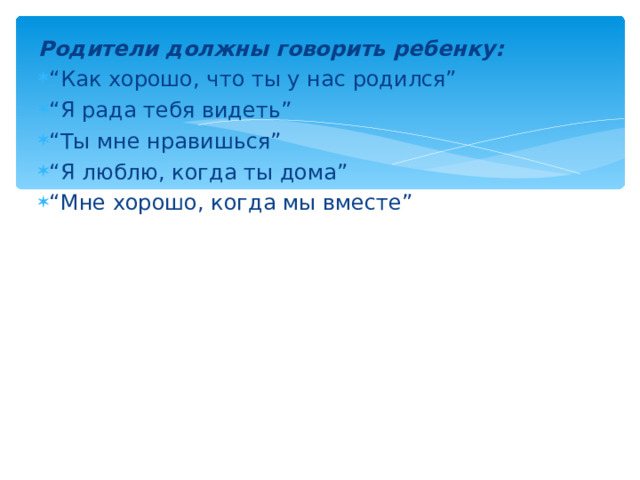 Родители должны говорить ребенку:
“Как хорошо, что ты у нас родился”
“Я рада тебя видеть”
“Ты мне нравишься”
“Я люблю, когда ты дома”
“Мне хорошо, когда мы вместе”